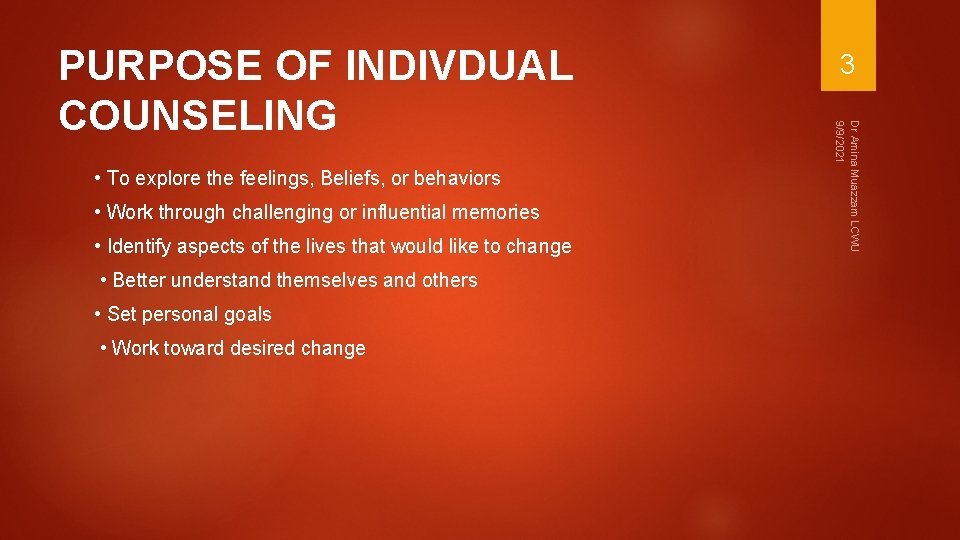 PURPOSE OF INDIVDUAL COUNSELING

3

Dr. Amina Muazzam LCWU
9/9/2021

• To explore the feelings, Beliefs, or behaviors
• Work through challenging or influential memories
• Identify aspects of the lives that would like to change
• Better understand themselves and others
• Set personal goals
• Work toward desired change